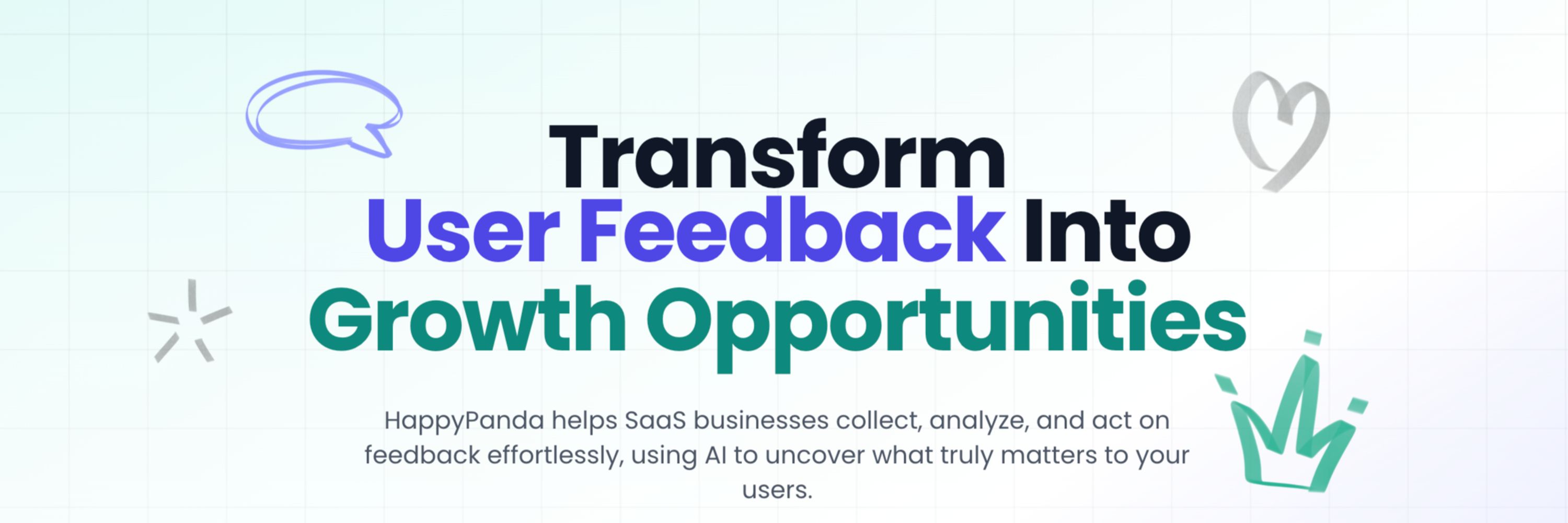 Transform User Feedback Into Growth Opportunities

HappyPanda helps SaaS businesses collect, analyze, and act on feedback effortlessly, using AI to uncover what truly matters to your users.